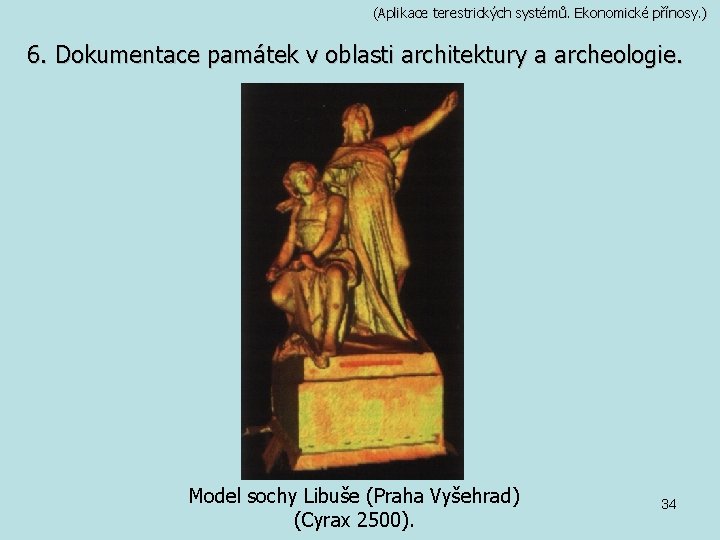 (Aplikace terestrických systémů. Ekonomické přínosy.)

6. Dokumentace památek v oblasti architektury a archeologie.

Model sochy Libuše (Praha Vyšehrad) (Cyrax 2500).

34